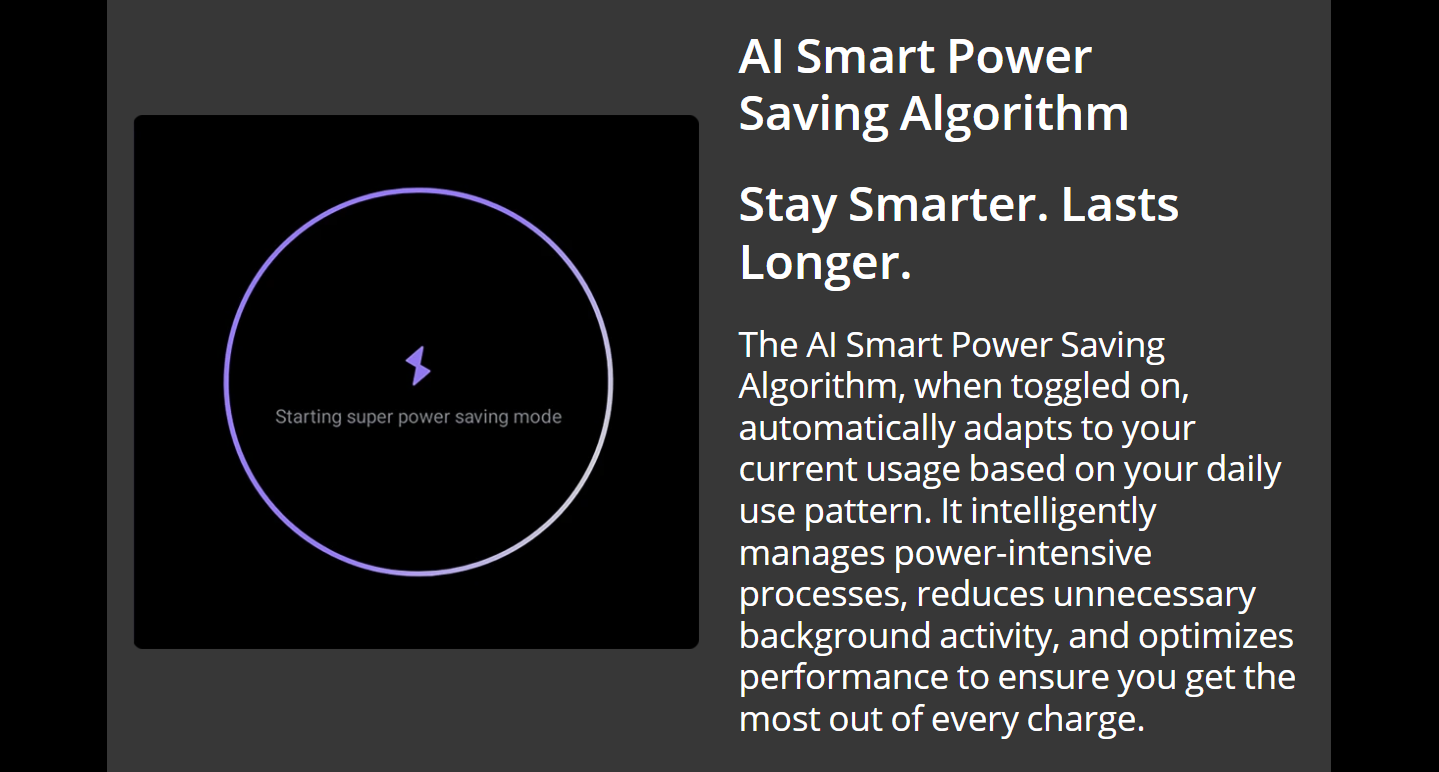 Starting super power saving mode

AI Smart Power Saving Algorithm

Stay Smarter. Lasts Longer.

The AI Smart Power Saving Algorithm, when toggled on, automatically adapts to your current usage based on your daily use pattern. It intelligently manages power-intensive processes, reduces unnecessary background activity, and optimizes performance to ensure you get the most out of every charge.